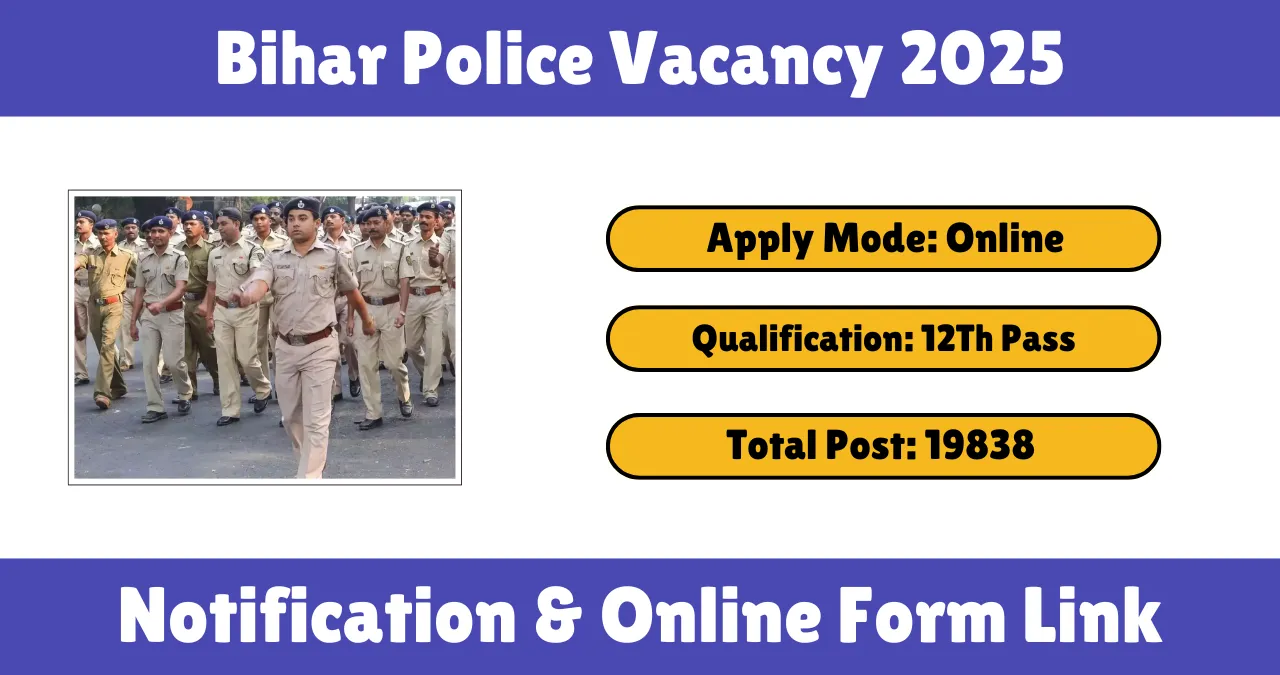 Bihar Police Vacancy 2025

Apply Mode: Online

Qualification: 12Th Pass

Total Post: 19838

Notification & Online Form Link